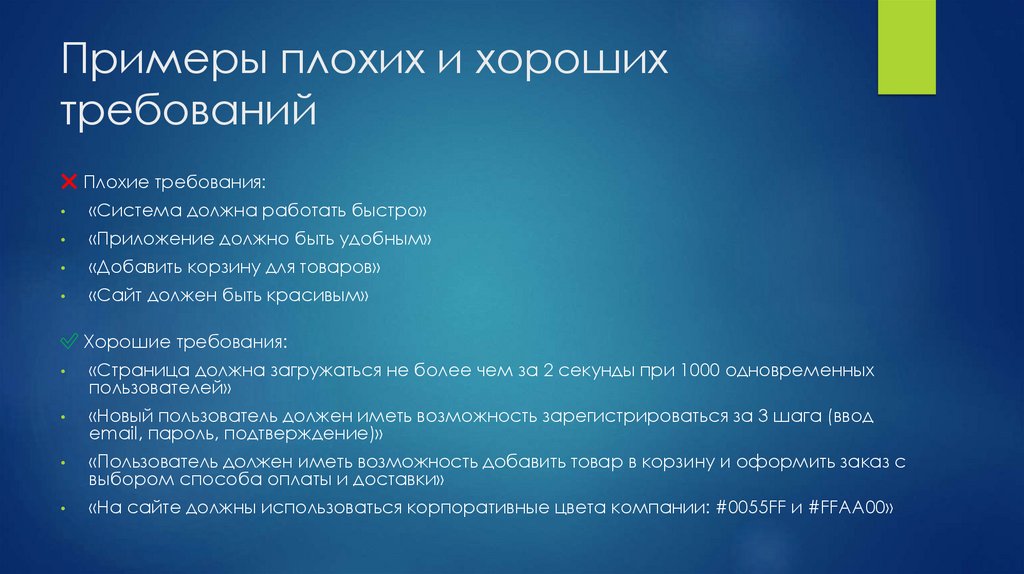 Примеры плохих и хороших требований

❌ Плохие требования:

• «Система должна работать быстро»
• «Приложение должно быть удобным»
• «Добавить корзину для товаров»
• «Сайт должен быть красивым»

✅ Хорошие требования:

• «Страница должна загружаться не более чем за 2 секунды при 1000 одновременных пользователей»
• «Новый пользователь должен иметь возможность зарегистрироваться за 3 шага (ввод email, пароль, подтверждение)»
• «Пользователь должен иметь возможность добавить товар в корзину и оформить заказ с выбором способа оплаты и доставки»
• «На сайте должны использоваться корпоративные цвета компании: #0055FF и #FFAA00»